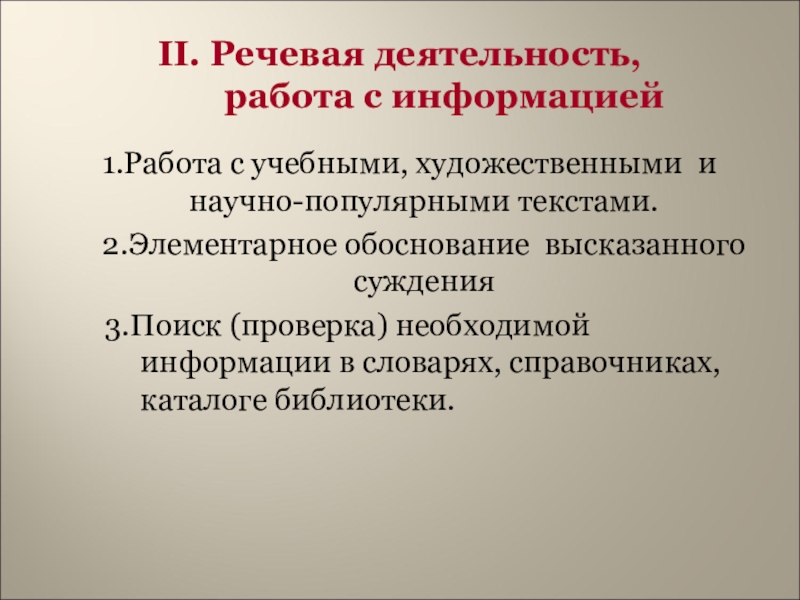 II. Речевая деятельность, работа с информацией

1.Работа с учебными, художественными и научно-популярными текстами.

2.Элементарное обоснование высказанного суждения

3.Поиск (проверка) необходимой информации в словарях, справочниках, каталоге библиотеки.